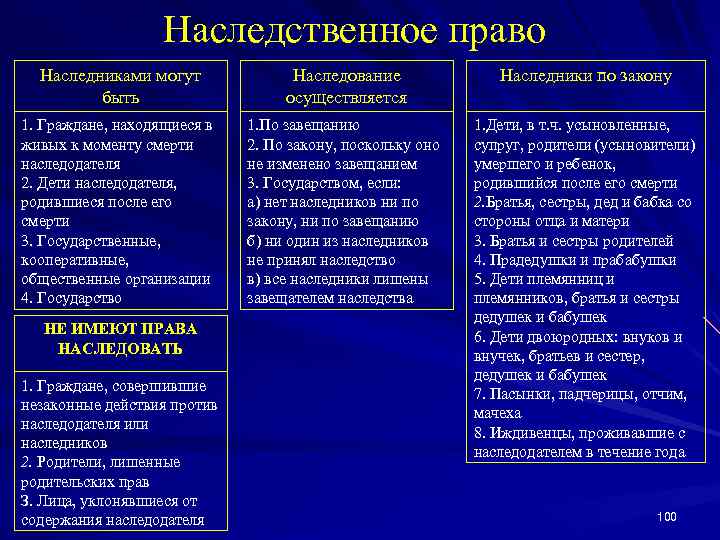 Наследственное право

Наследниками могут быть

1. Граждане, находящиеся в живых к моменту смерти наследодателя
2. Дети наследодателя, родившиеся после его смерти
3. Государственные, кооперативные, общественные организации
4. Государство

НЕ ИМЕЮТ ПРАВА НАСЛЕДОВАТЬ

1. Граждане, совершившие незаконные действия против наследодателя или наследников
2. Родители, лишенные родительских прав
3. Лица, уклонявшиеся от содержания наследодателя

Наследование осуществляется

1.По завещанию
2. По закону, поскольку оно не изменено завещанием
3. Государством, если:
а) нет наследников ни по закону, ни по завещанию
б) ни один из наследников не принял наследство
в) все наследники лишены завещателем наследства

Наследники по закону

1.Дети, в т.ч. усыновленные, супруг, родители (усыновители) умершего и ребенок, родившийся после его смерти
2.Братья, сестры, дед и бабка со стороны отца и матери
3. Братья и сестры родителей
4. Прадедушки и прабабушки
5. Дети племянниц и племянников, братья и сестры дедушек и бабушек
6. Дети двоюродных: внуков и внучек, братьев и сестер, дедушек и бабушек
7. Пасынки, падчерицы, отчим, мачеха
8. Иждивенцы, проживавшие с наследодателем в течение года

100